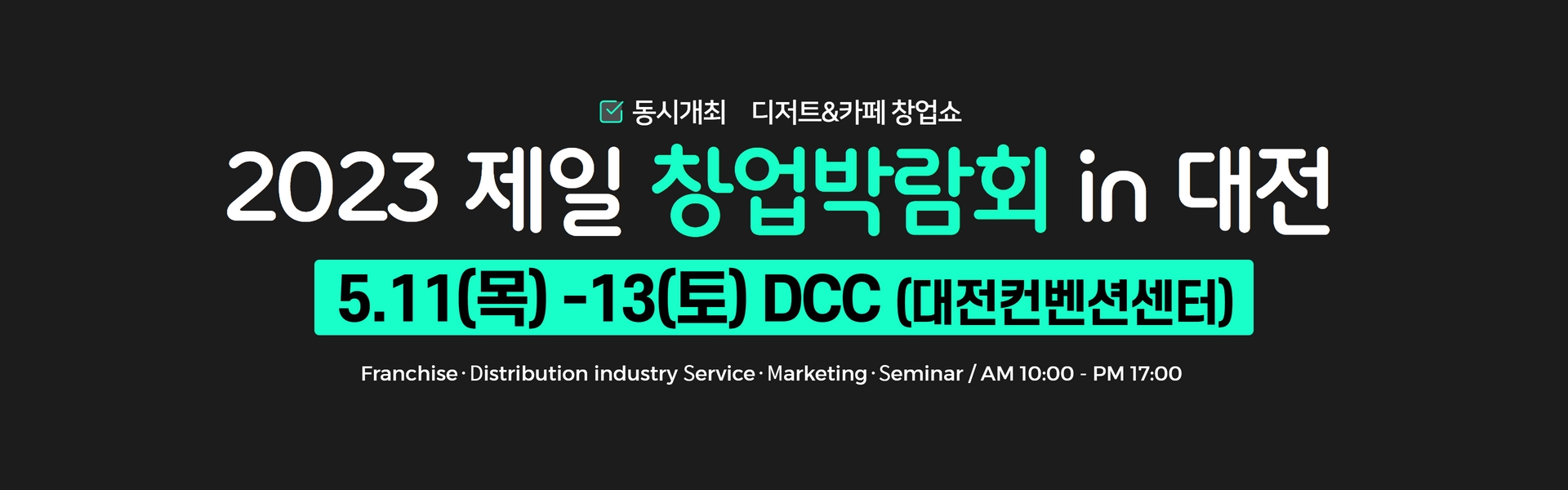 동시개최 디저트&카페 창업쇼

2023 제일 창업박람회 in 대전

5.11(목) -13(토) DCC (대전컨벤션센터)

Franchise · Distribution industry Service · Marketing · Seminar / AM 10:00 - PM 17:00